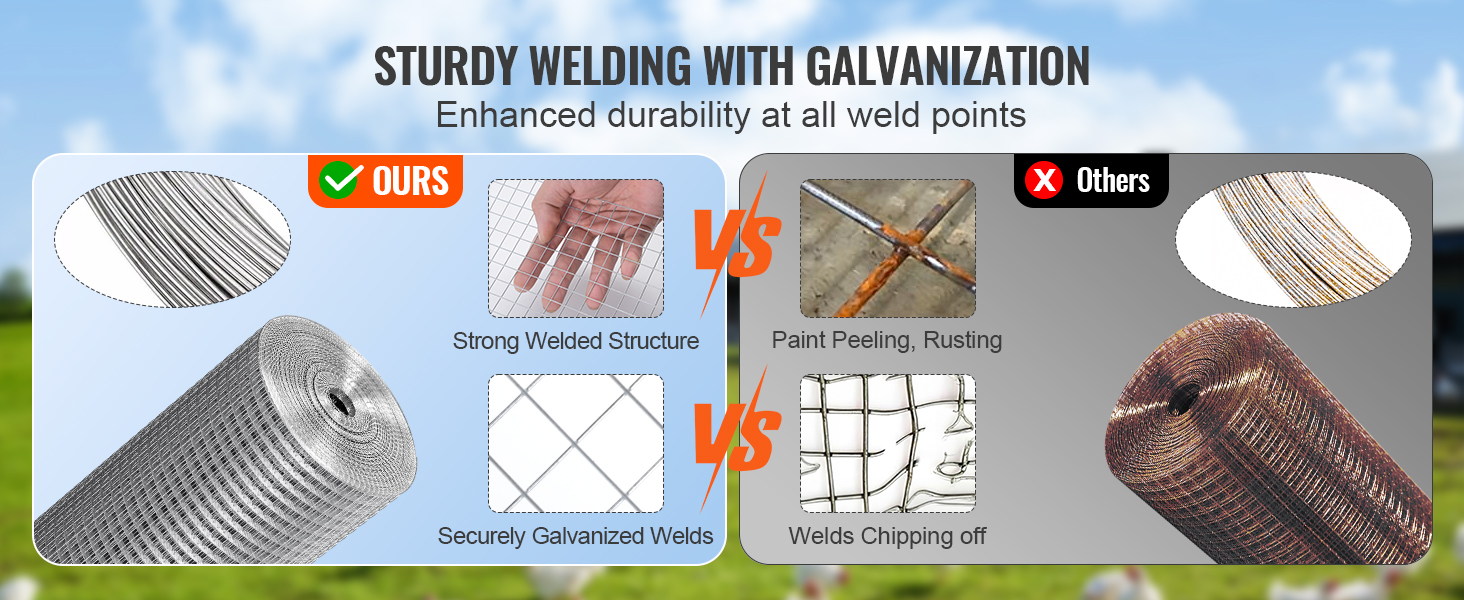 STURDY WELDING WITH GALVANIZATION
Enhanced durability at all weld points

OURS

Strong Welded Structure

Securely Galvanized Welds

VS

VS

Others

Paint Peeling, Rusting

Welds Chipping off